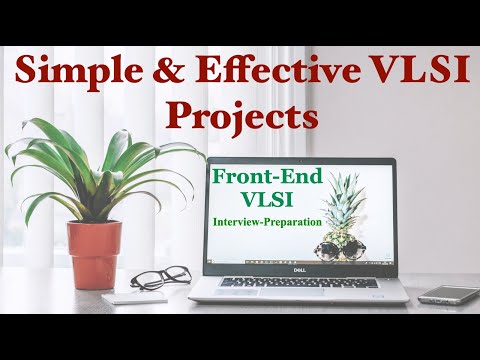 Simple & Effective VLSI Projects

Front-End VLSI
Interview-Preparation

DELL